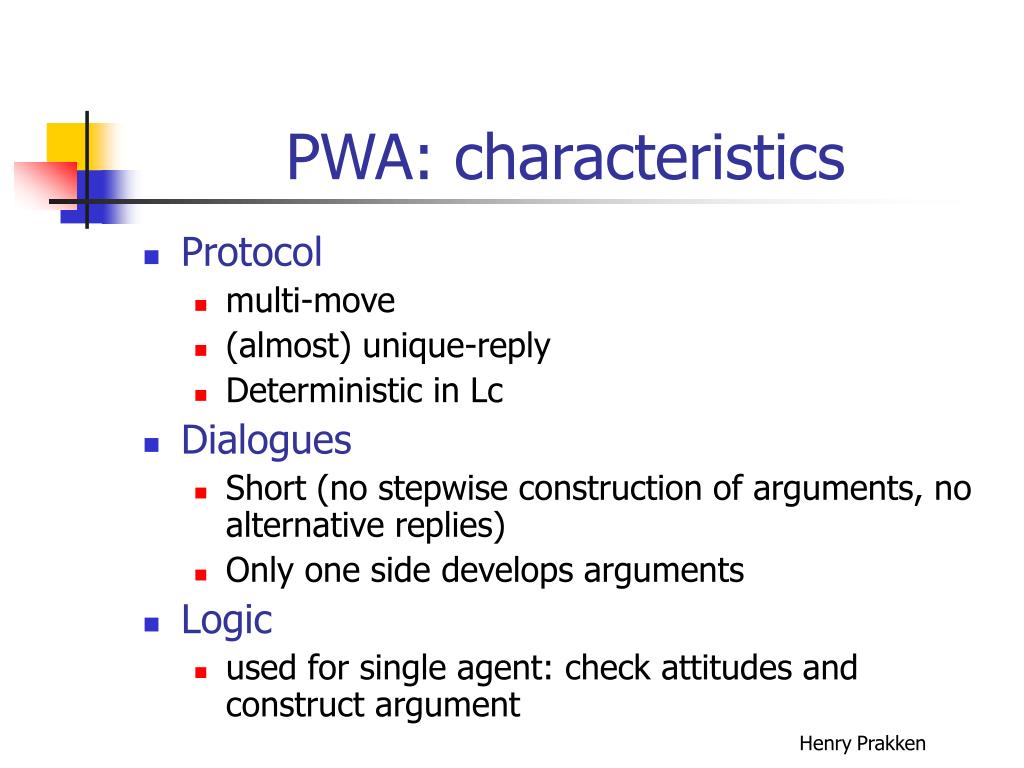 PWA: characteristics

- Protocol
  - multi-move
  - (almost) unique-reply
  - Deterministic in Lc
- Dialogues
  - Short (no stepwise construction of arguments, no alternative replies)
  - Only one side develops arguments
- Logic
  - used for single agent: check attitudes and construct argument

Henry Prakken